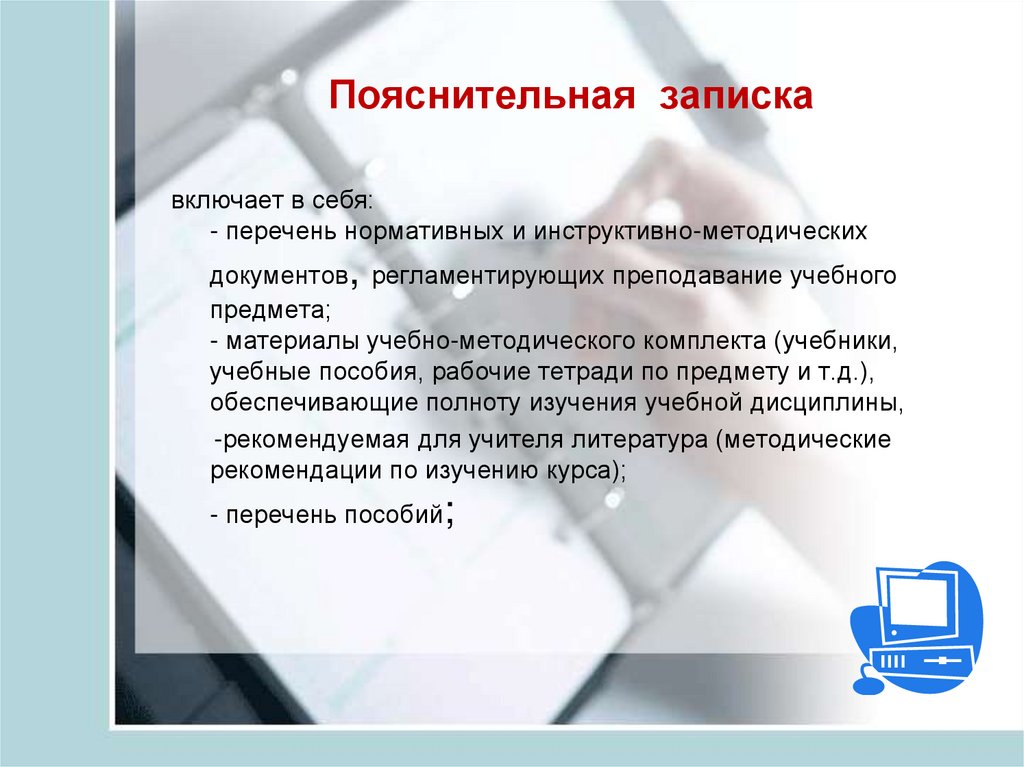 Пояснительная записка

включает в себя:
- перечень нормативных и инструктивно-методических документов, регламентирующих преподавание учебного предмета;
- материалы учебно-методического комплекта (учебники, учебные пособия, рабочие тетради по предмету и т.д.), обеспечивающие полноту изучения учебной дисциплины,
-рекомендуемая для учителя литература (методические рекомендации по изучению курса);
- перечень пособий;